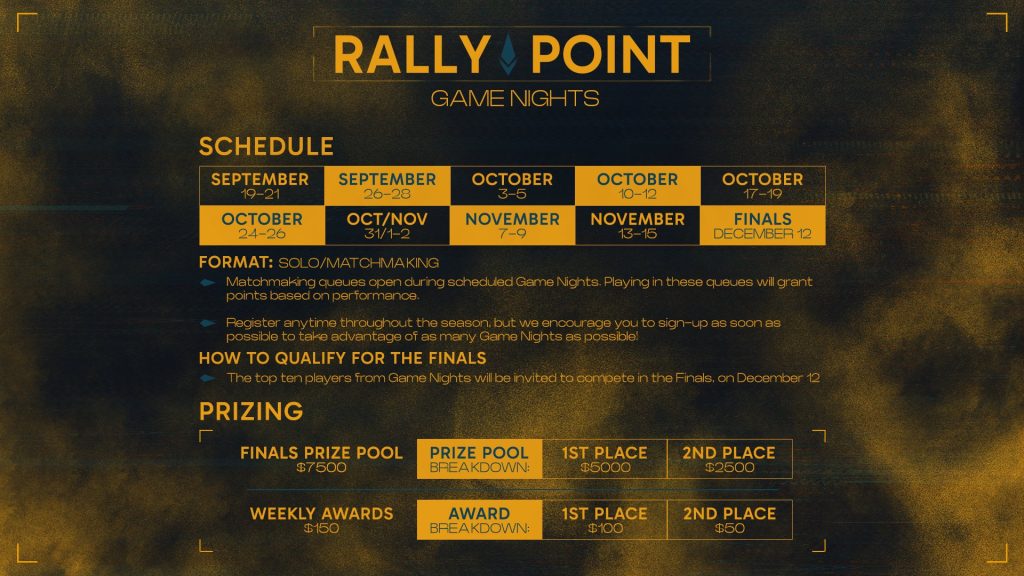 RALLY POINT
GAME NIGHTS

SCHEDULE

| SEPTEMBER 19-21 | SEPTEMBER 26-28 | OCTOBER 3-5 | OCTOBER 10-12 | OCTOBER 17-19 |
|---|---|---|---|---|
| OCTOBER 24-26 | OCT/NOV 31/1-2 | NOVEMBER 7-9 | NOVEMBER 13-15 | FINALS DECEMBER 12 |

FORMAT: SOLO/MATCHMAKING

Matchmaking queues open during scheduled Game Nights. Playing in these queues will grant points based on performance.

Register anytime throughout the season, but we encourage you to sign-up as soon as possible to take advantage of as many Game Nights as possible!

HOW TO QUALIFY FOR THE FINALS

The top ten players from Game Nights will be invited to compete in the Finals, on December 12

PRIZING

| FINALS PRIZE POOL $7500 | PRIZE POOL BREAKDOWN: | 1ST PLACE $5000 | 2ND PLACE $2500 |
|---|---|---|---|
| WEEKLY AWARDS $150 | AWARD BREAKDOWN: | 1ST PLACE $100 | 2ND PLACE $50 |